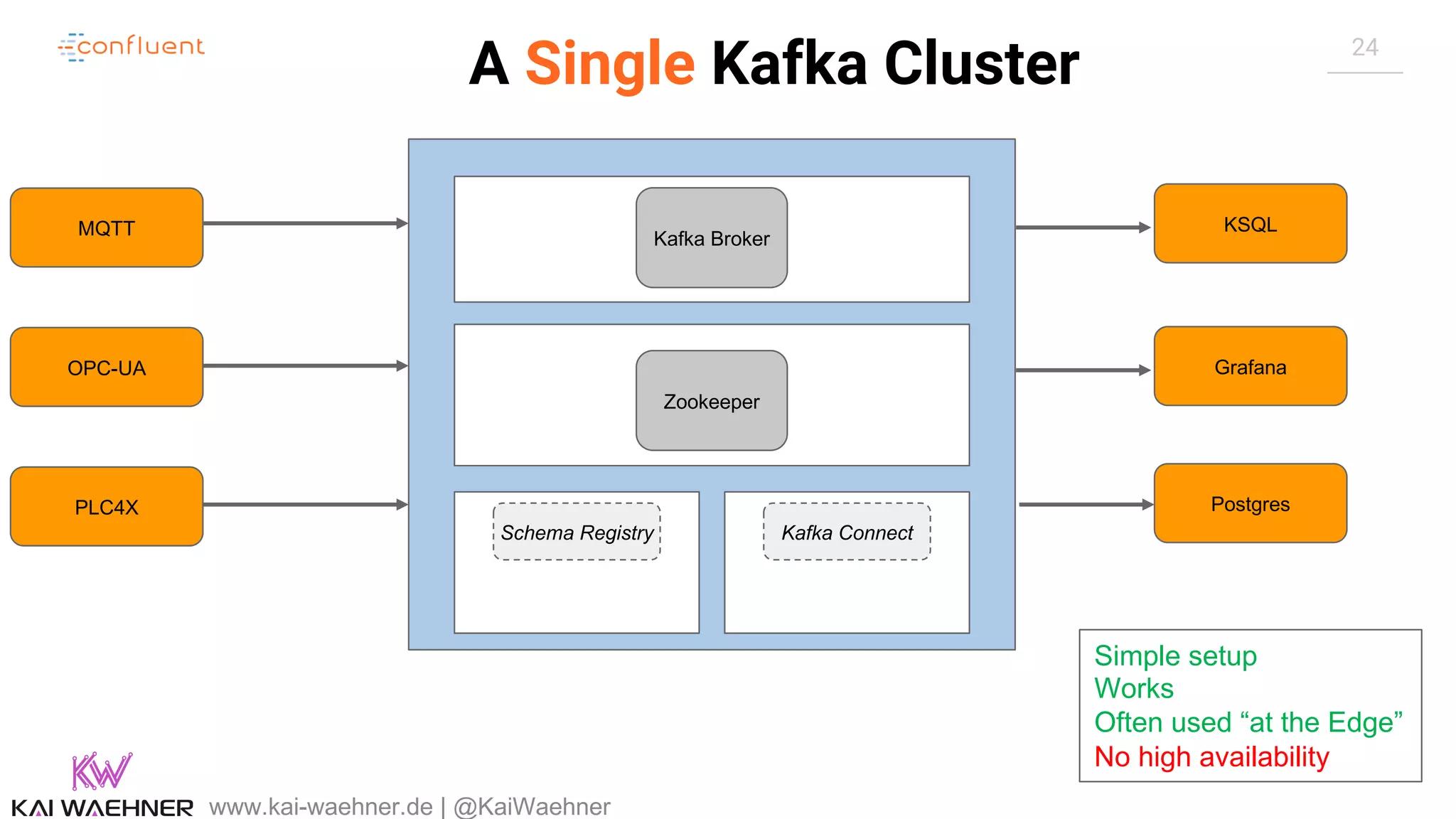 confluent

A Single Kafka Cluster

24

MQTT

OPC-UA

PLC4X

Kafka Broker

Zookeeper

Schema Registry

Kafka Connect

KSQL

Grafana

Postgres

Simple setup
Works
Often used “at the Edge”
No high availability

KW
KAI WAEHNER www.kai-waehner.de | @KaiWaehner